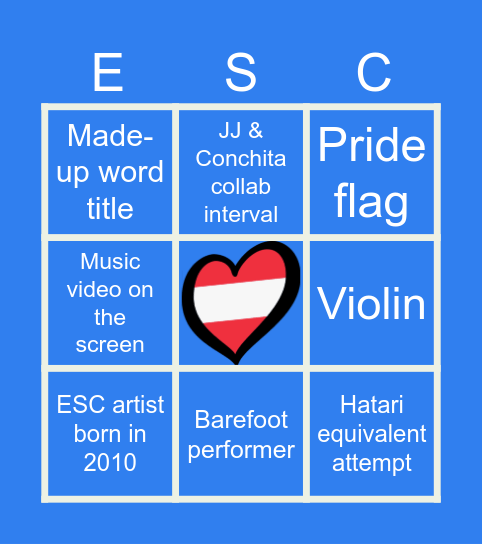 | E | S | C |
|---|---|---|
| Made-up word title | JJ & Conchita collab interval | Pride flag |
| Music video on the screen | | Violin |
| ESC artist born in 2010 | Barefoot performer | Hatari equivalent attempt |